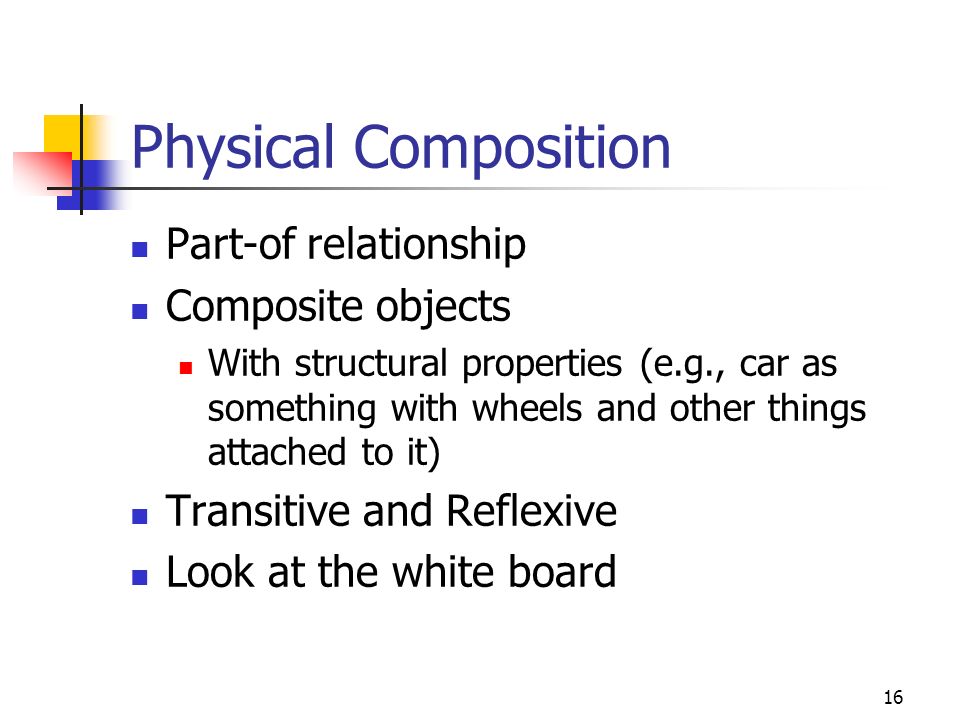 Physical Composition

- Part-of relationship
- Composite objects
  - With structural properties (e.g., car as something with wheels and other things attached to it)
- Transitive and Reflexive
- Look at the white board

16